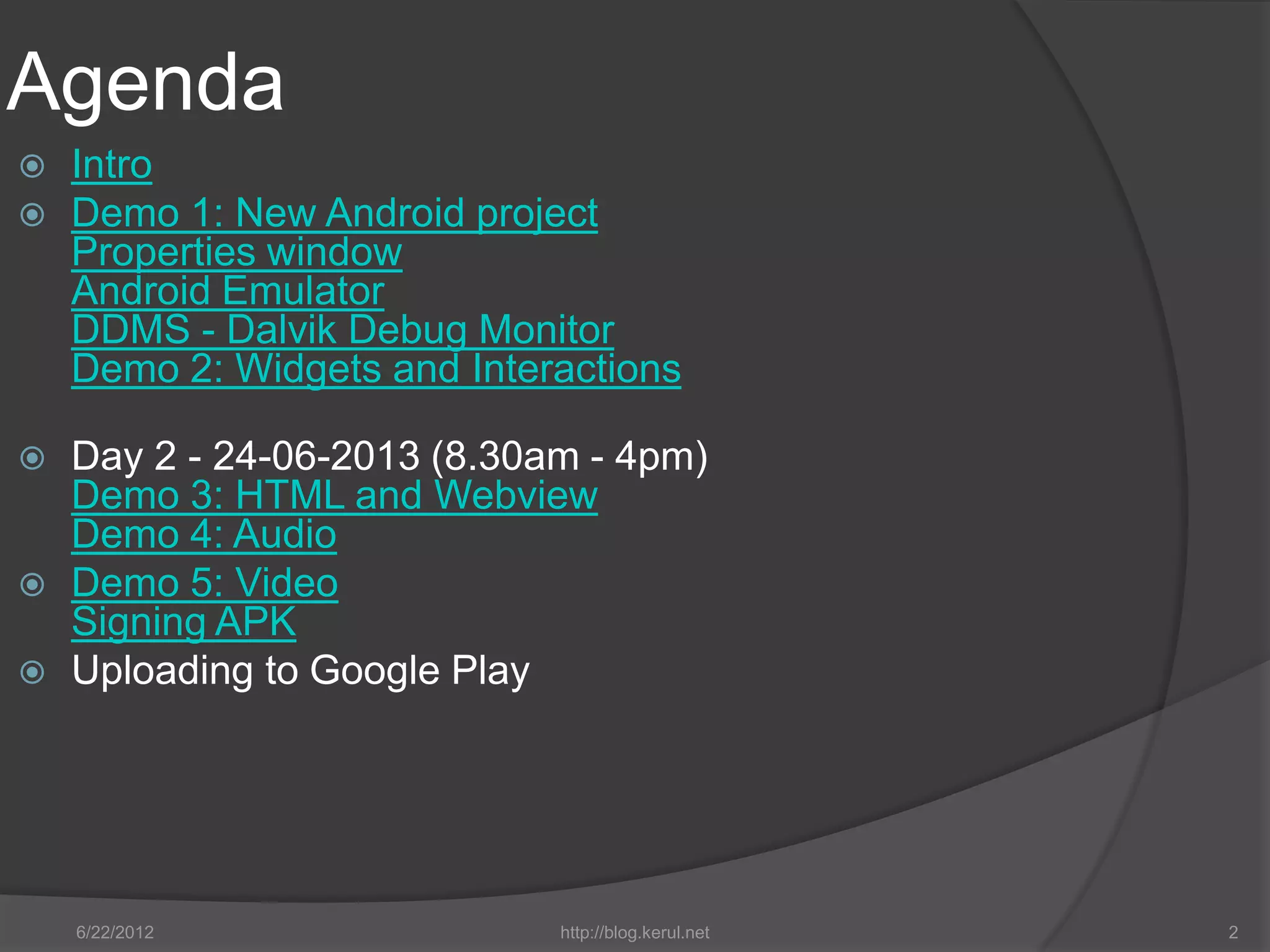 Agenda

Intro

Demo 1: New Android project
Properties window
Android Emulator
DDMS - Dalvik Debug Monitor
Demo 2: Widgets and Interactions

Day 2 - 24-06-2013 (8.30am - 4pm)
Demo 3: HTML and Webview
Demo 4: Audio

Demo 5: Video
Signing APK

Uploading to Google Play

6/22/2012 http://blog.kerul.net 2